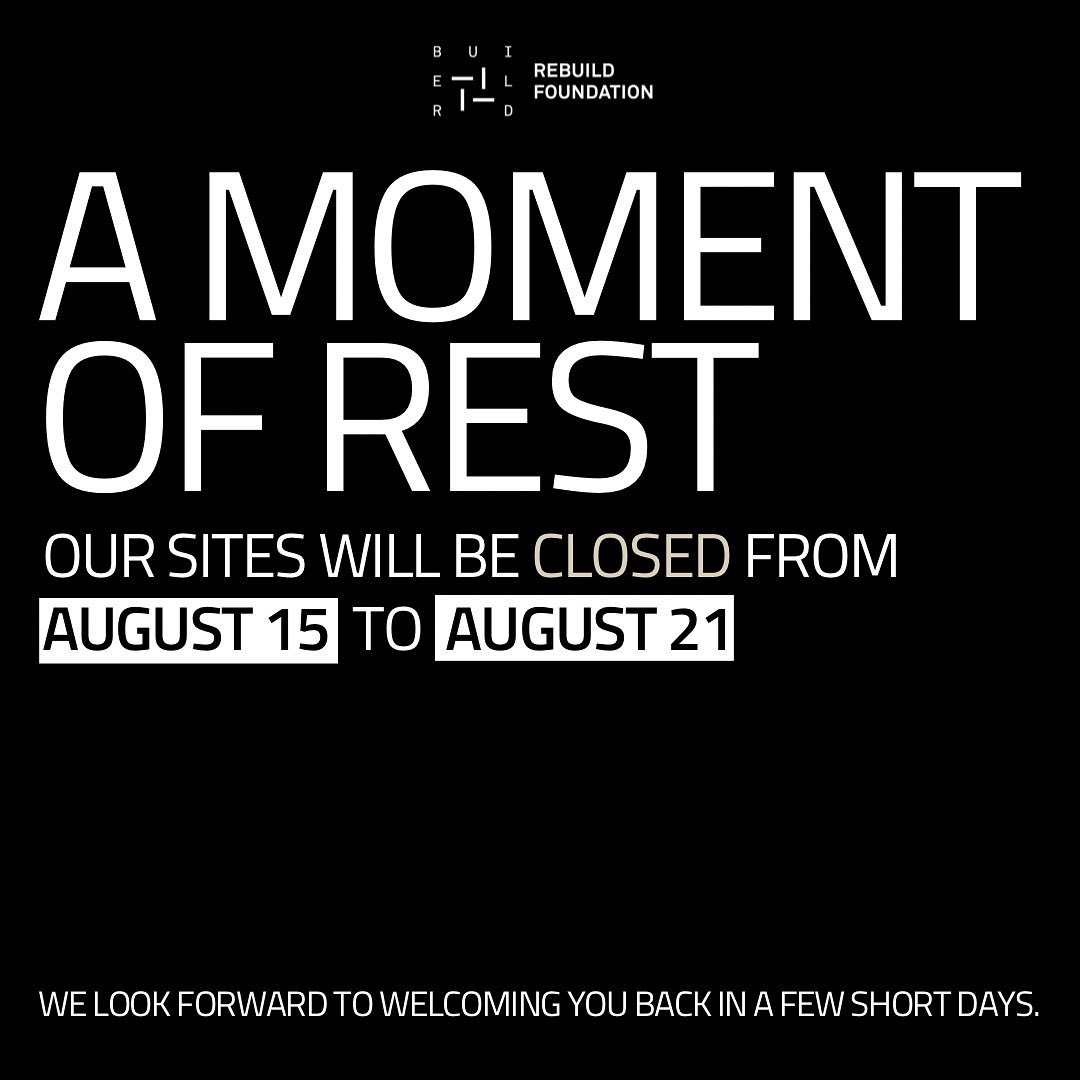 B U I
E L
R D
REBUILD FOUNDATION

A MOMENT OF REST

OUR SITES WILL BE CLOSED FROM AUGUST 15 TO AUGUST 21

WE LOOK FORWARD TO WELCOMING YOU BACK IN A FEW SHORT DAYS.